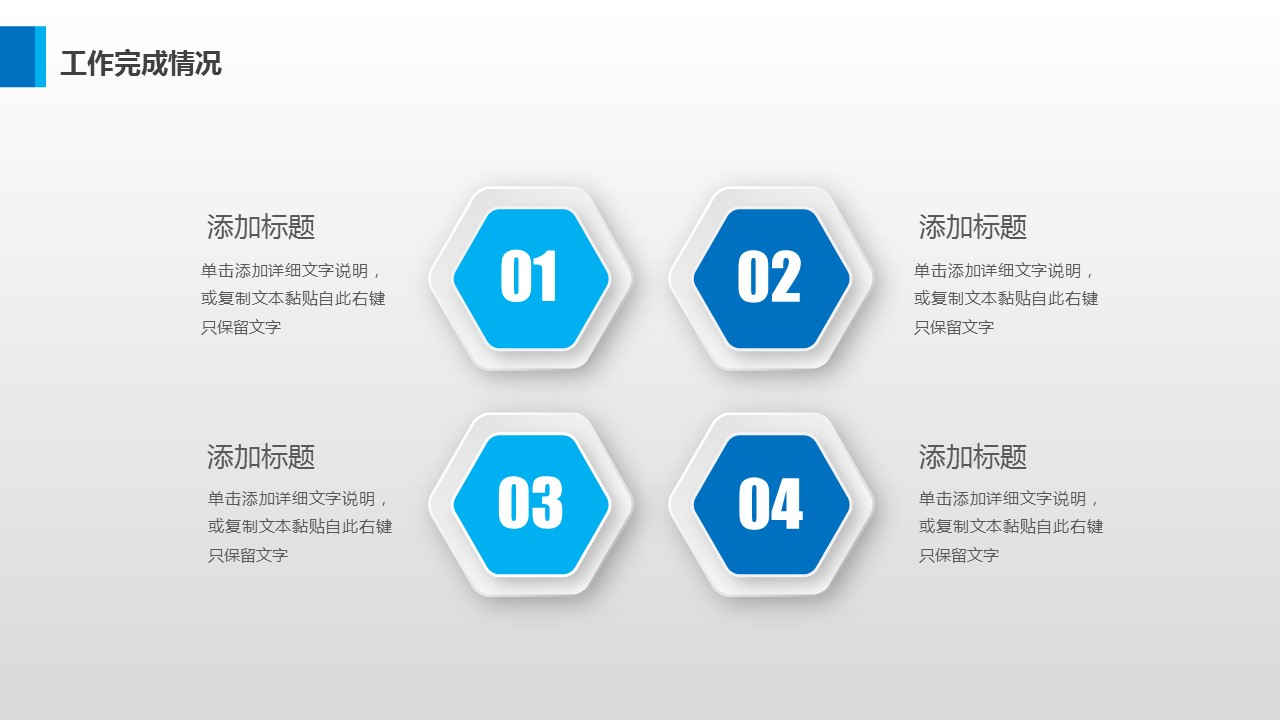 工作完成情况

添加标题

单击添加详细文字说明，或复制文本黏贴自此右键只保留文字

01

02

添加标题

单击添加详细文字说明，或复制文本黏贴自此右键只保留文字

添加标题

单击添加详细文字说明，或复制文本黏贴自此右键只保留文字

03

04

添加标题

单击添加详细文字说明，或复制文本黏贴自此右键只保留文字